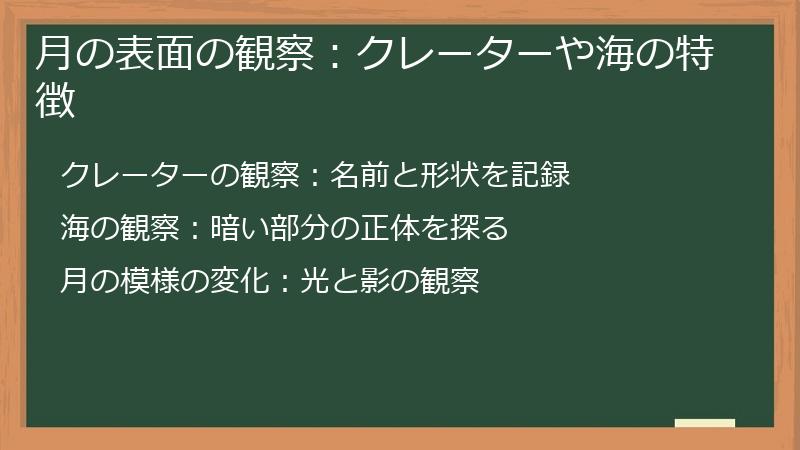 月の表面の観察：クレーターや海の特徴

クレーターの観察：名前と形状を記録

海の観察：暗い部分の正体を探る

月の模様の変化：光と影の観察